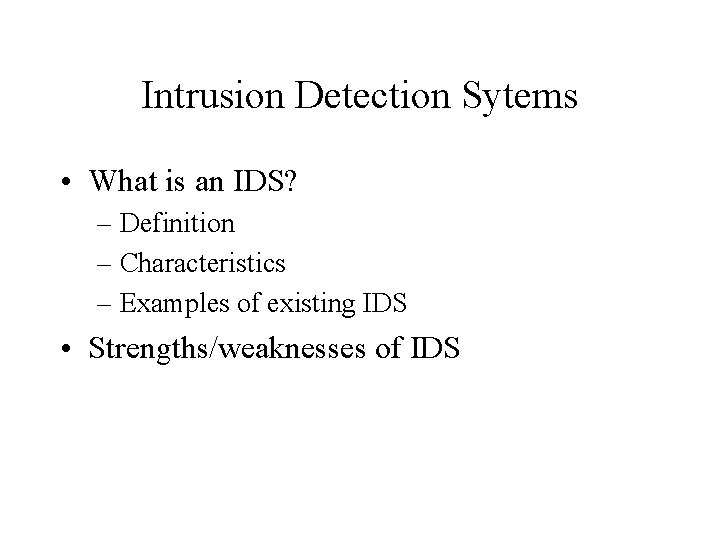 Intrusion Detection Sytems

• What is an IDS?
– Definition
– Characteristics
– Examples of existing IDS

• Strengths/weaknesses of IDS